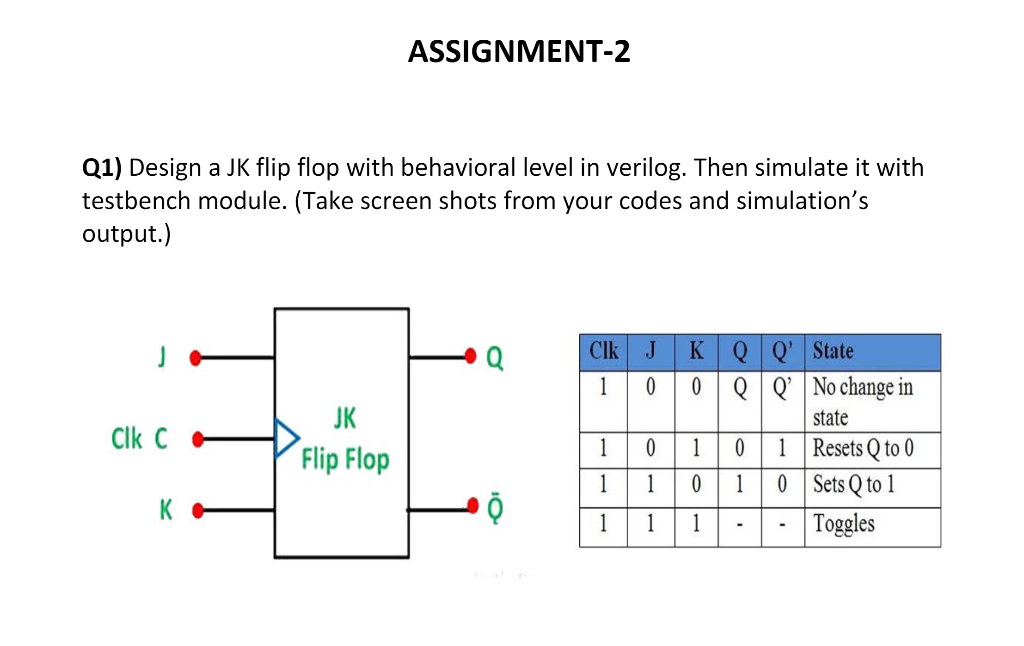 ASSIGNMENT-2

Q1) Design a JK flip flop with behavioral level in verilog. Then simulate it with testbench module. (Take screen shots from your codes and simulation's output.)

J

Clk C

K

JK
Flip Flop

Q

$\bar{Q}$

| Clk | J | K | Q | Q' | State |
|---|---|---|---|---|---|
| 1 | 0 | 0 | Q | Q' | No change in state |
| 1 | 0 | 1 | 0 | 1 | Resets Q to 0 |
| 1 | 1 | 0 | 1 | 0 | Sets Q to 1 |
| 1 | 1 | 1 | - | - | Toggles |